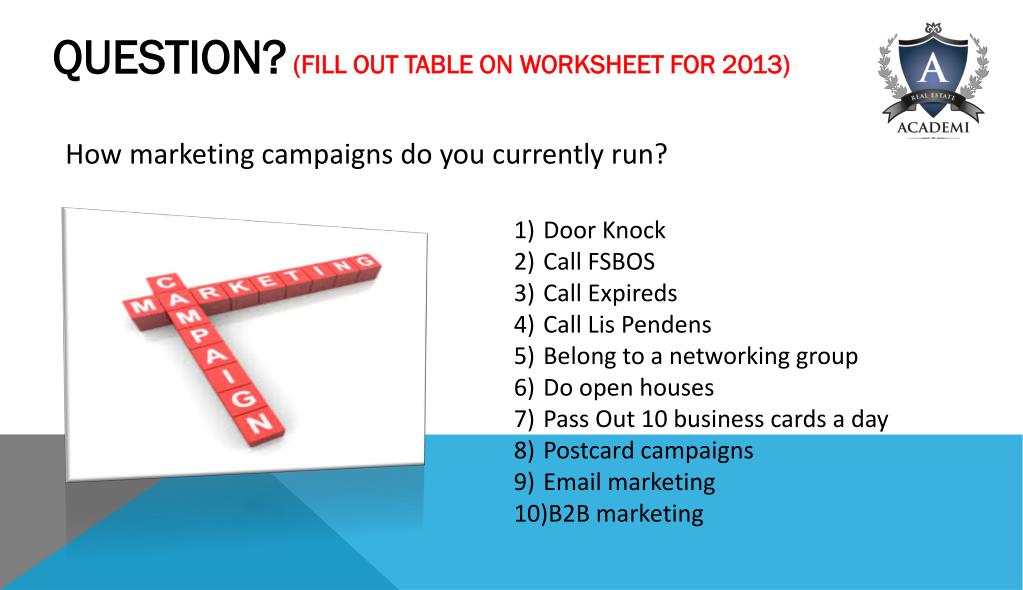 QUESTION? (FILL OUT TABLE ON WORKSHEET FOR 2013)

A
REAL ESTATE
ACADEMI

How marketing campaigns do you currently run?

MARKETING
CAMPAIGN

1) Door Knock
2) Call FSBOS
3) Call Expireds
4) Call Lis Pendens
5) Belong to a networking group
6) Do open houses
7) Pass Out 10 business cards a day
8) Postcard campaigns
9) Email marketing
10)B2B marketing